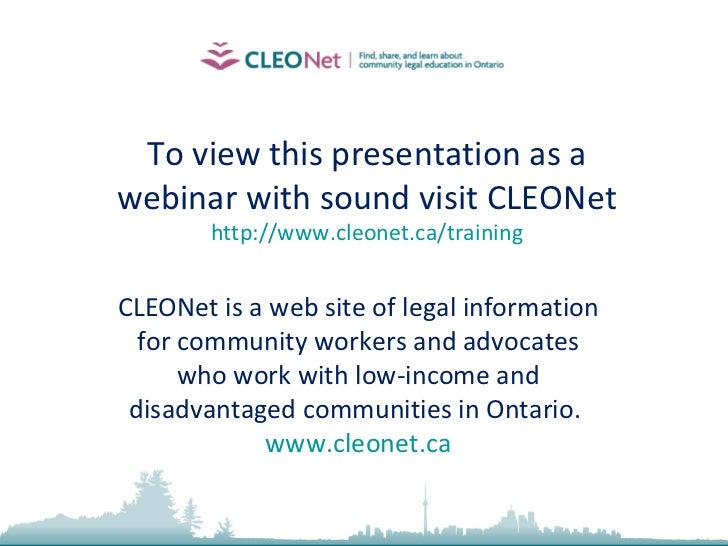 CLEONet | Find, share, and learn about community legal education in Ontario

To view this presentation as a webinar with sound visit CLEONet
http://www.cleonet.ca/training

CLEONet is a web site of legal information for community workers and advocates who work with low-income and disadvantaged communities in Ontario.
www.cleonet.ca